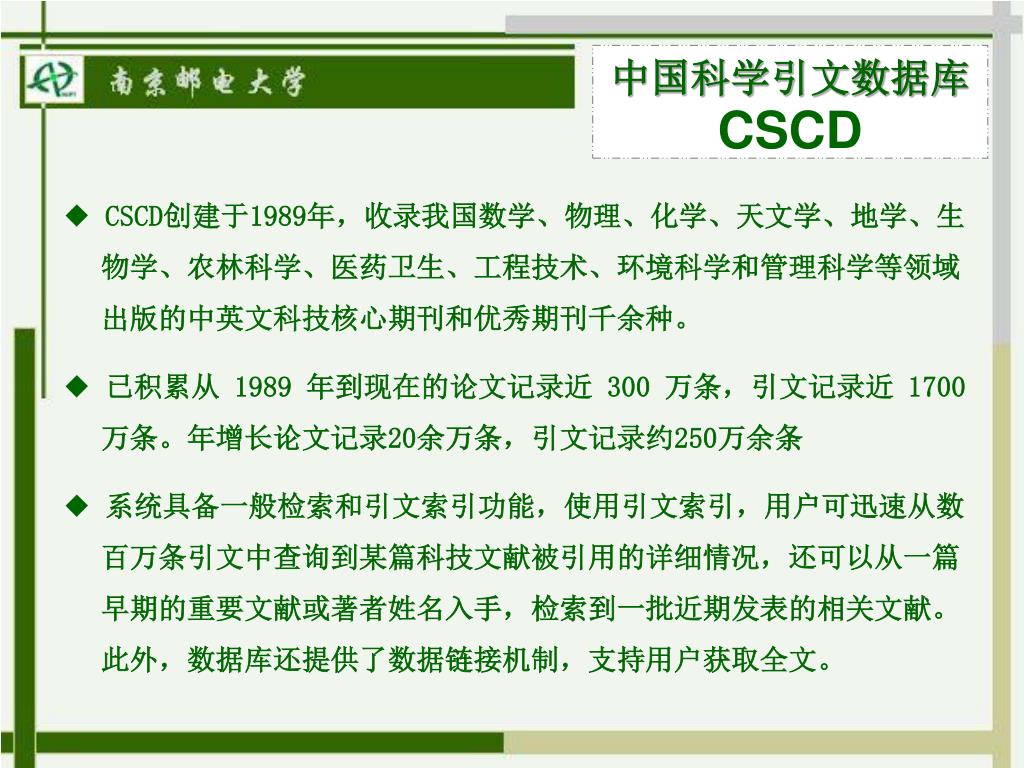 南京邮电大学

中国科学引文数据库
CSCD

◆ CSCD创建于1989年，收录我国数学、物理、化学、天文学、地学、生物学、农林科学、医药卫生、工程技术、环境科学和管理科学等领域出版的中英文科技核心期刊和优秀期刊千余种。

◆ 已积累从 1989 年到现在的论文记录近 300 万条，引文记录近 1700 万条。年增长论文记录20余万条，引文记录约250万余条

◆ 系统具备一般检索和引文索引功能，使用引文索引，用户可迅速从数百万条引文中查询到某篇科技文献被引用的详细情况，还可以从一篇早期的重要文献或著者姓名入手，检索到一批近期发表的相关文献。此外，数据库还提供了数据链接机制，支持用户获取全文。